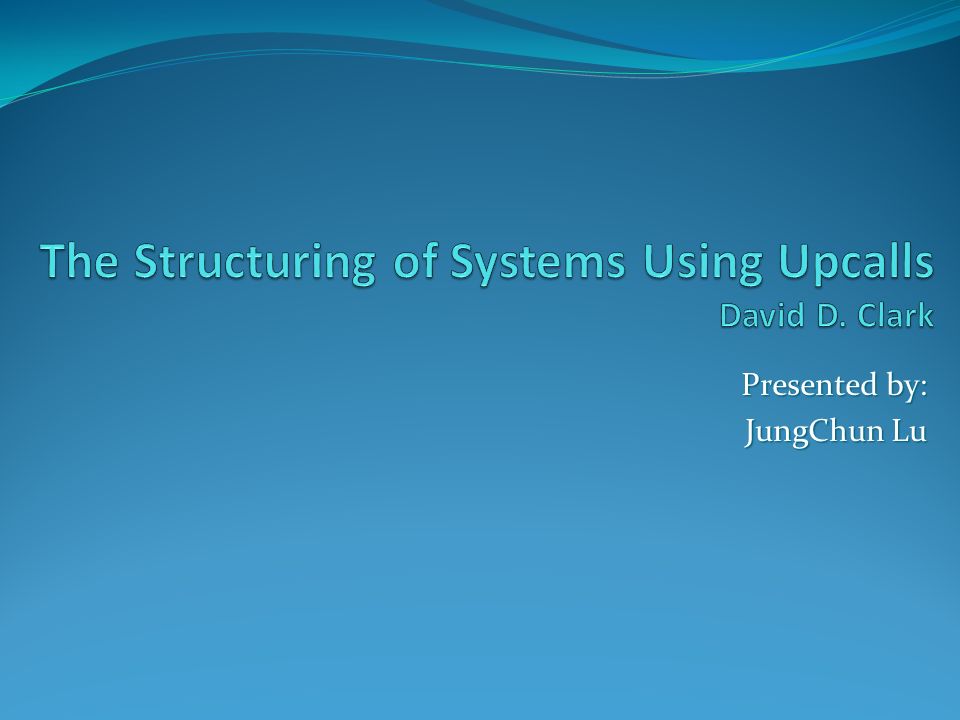 The Structuring of Systems Using Upcalls
David D. Clark

Presented by:
JungChun Lu